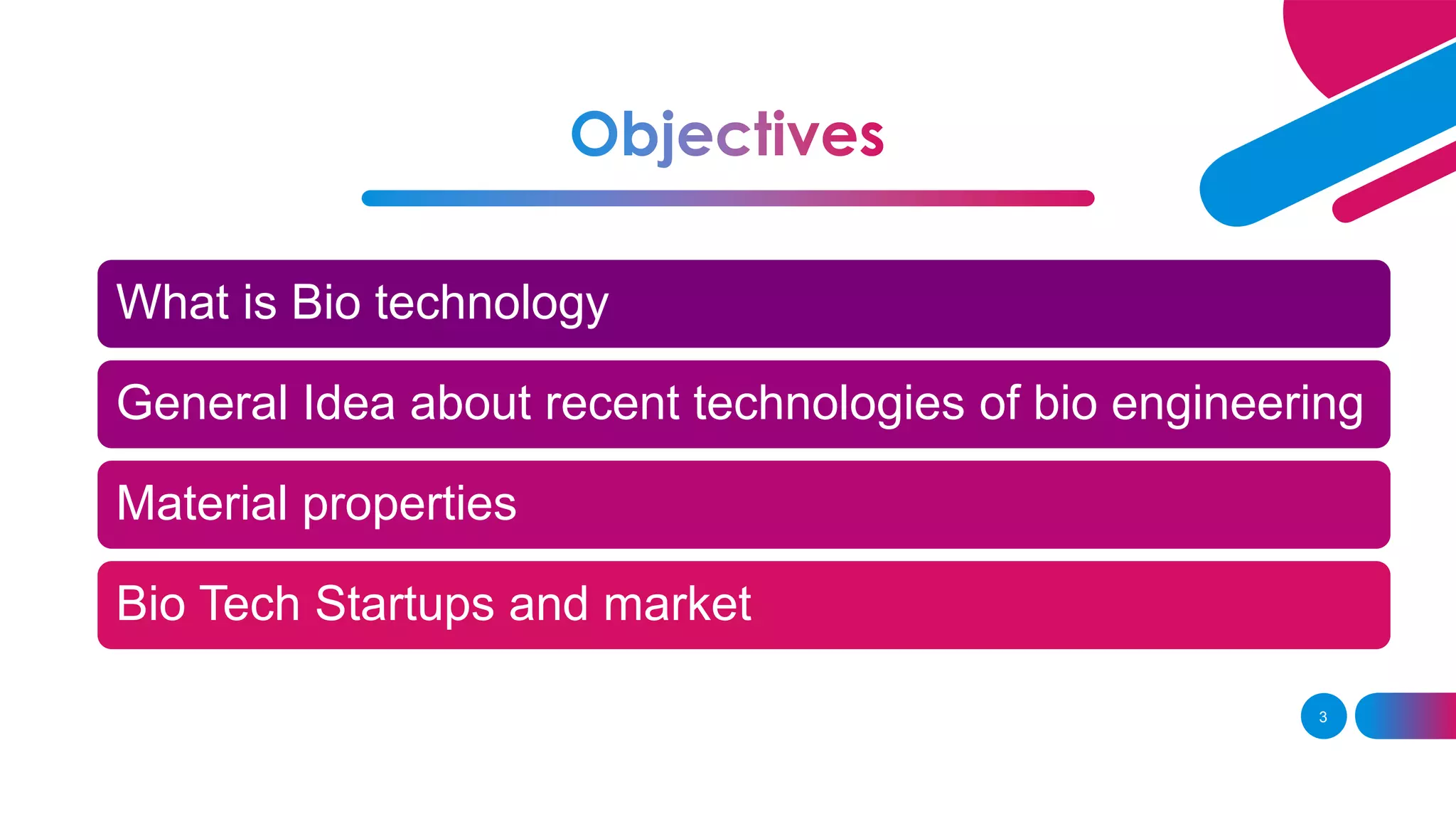 Objectives

What is Bio technology

General Idea about recent technologies of bio engineering

Material properties

Bio Tech Startups and market

3